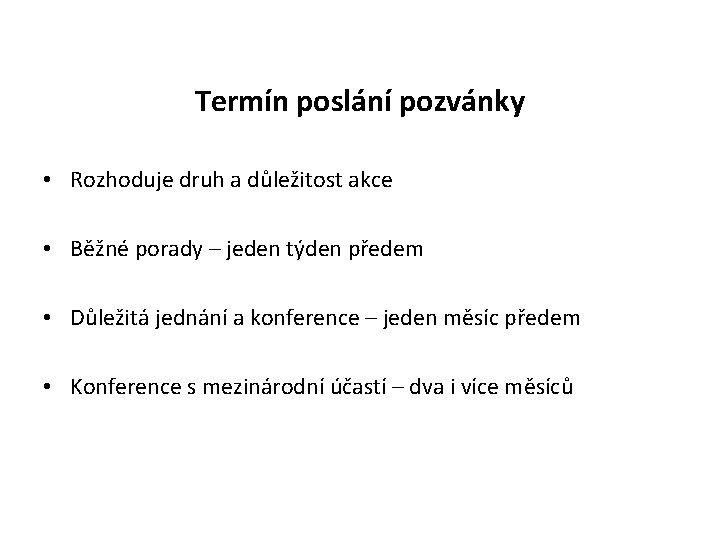 Termín poslání pozvánky

• Rozhoduje druh a důležitost akce

• Běžné porady – jeden týden předem

• Důležitá jednání a konference – jeden měsíc předem

• Konference s mezinárodní účastí – dva i více měsíců